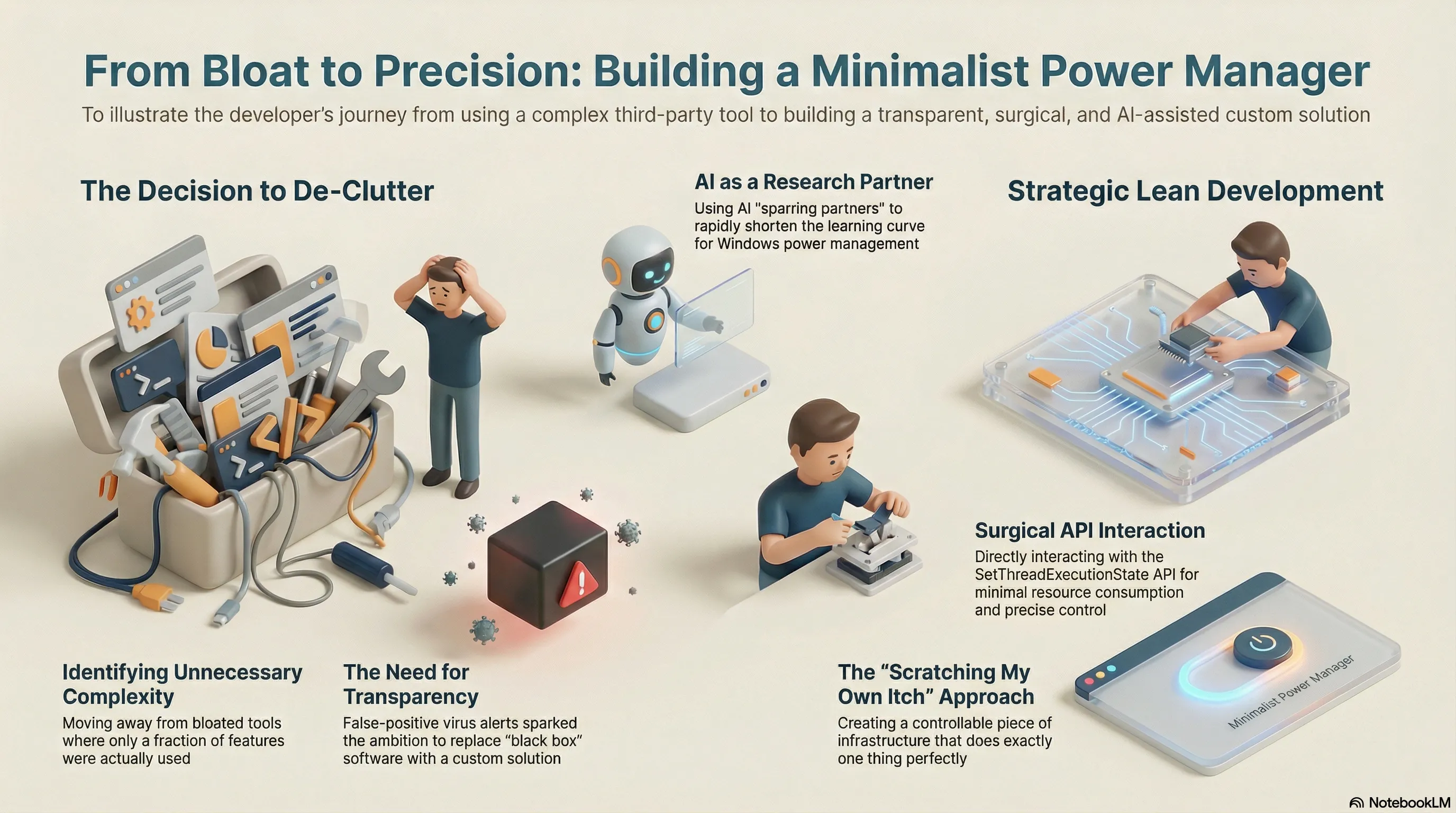 From Bloat to Precision: Building a Minimalist Power Manager

To illustrate the developer's journey from using a complex third-party tool to building a transparent, surgical, and AI-assisted custom solution

The Decision to De-Clutter

AI as a Research Partner

Using AI "sparring partners" to rapidly shorten the learning curve for Windows power management

Strategic Lean Development

Surgical API Interaction

Directly interacting with the SetThreadExecutionState API for minimal resource consumption and precise control

Identifying Unnecessary Complexity

Moving away from bloated tools where only a fraction of features were actually used

The Need for Transparency

False-positive virus alerts sparked the ambition to replace "black box" software with a custom solution

The "Scratching My Own Itch" Approach

Creating a controllable piece of infrastructure that does exactly one thing perfectly

Minimalist Power Manager

NotebookLM